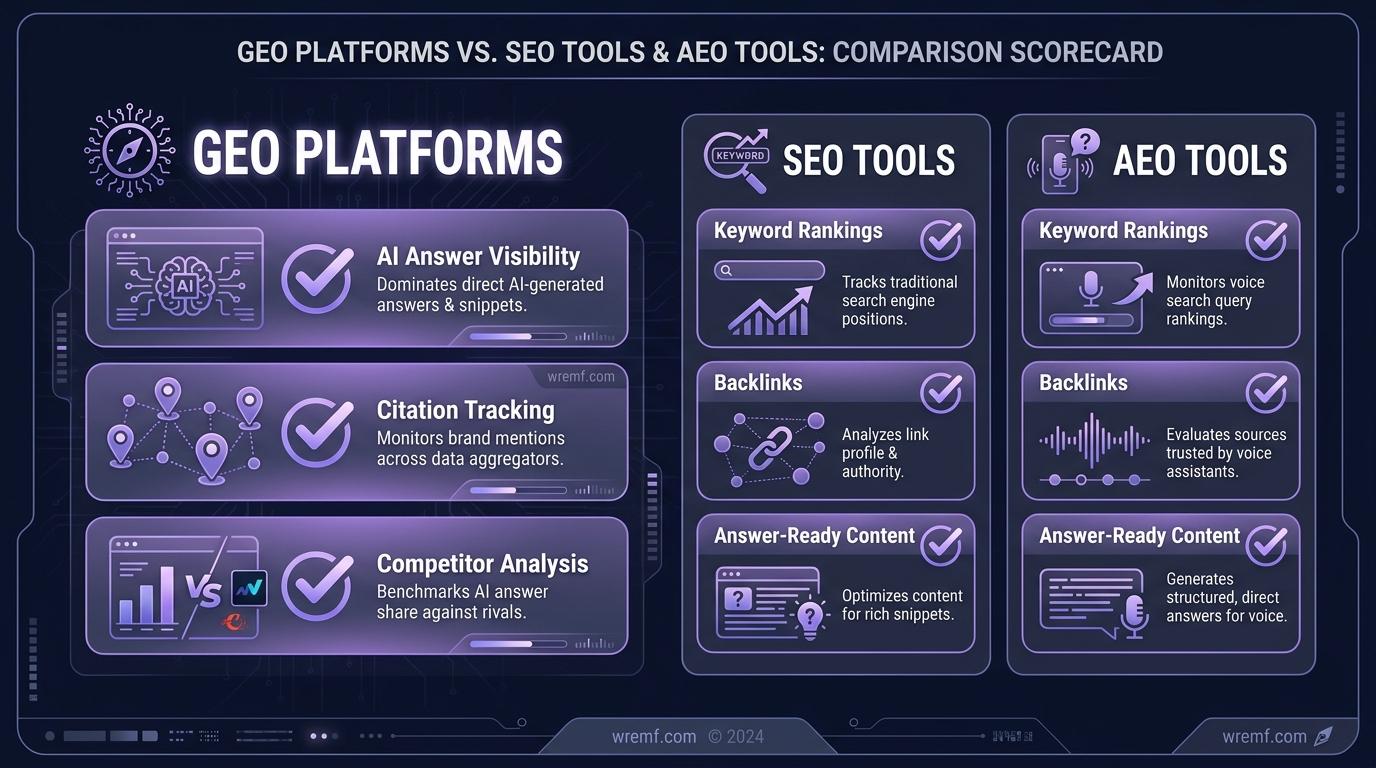 GEO PLATFORMS VS. SEO TOOLS & AEO TOOLS: COMPARISON SCORECARD

GEO PLATFORMS

AI

AI Answer Visibility
Dominates direct AI-generated answers & snippets.

wremf.com

Citation Tracking
Monitors brand mentions across data aggregators.

VS

Competitor Analysis
Benchmarks AI answer share against rivals.

KEYWORD

SEO TOOLS

Keyword Rankings
Tracks traditional search engine positions.

Backlinks
Analyzes link profile & authority.

Answer-Ready Content
Optimizes content for rich snippets.

AEO TOOLS

Keyword Rankings
Monitors voice search query rankings.

Backlinks
Evaluates sources trusted by voice assistants.

Answer-Ready Content
Generates structured, direct answers for voice.

wremf.com © 2024

wremf.com